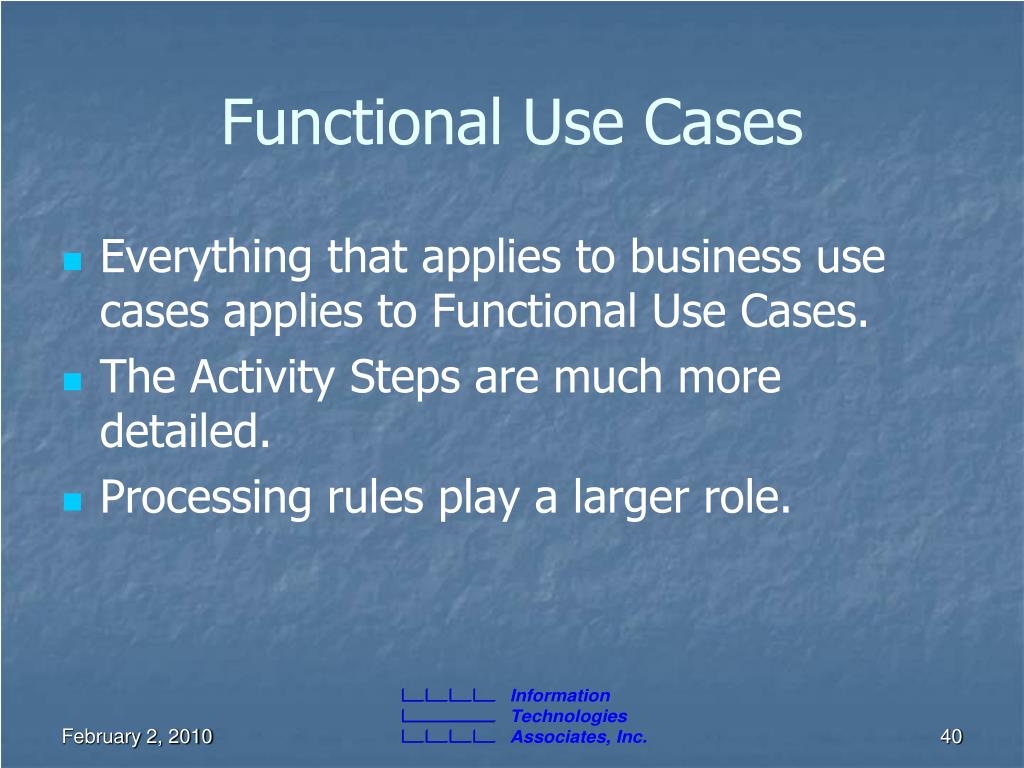 Functional Use Cases

Everything that applies to business use cases applies to Functional Use Cases.

The Activity Steps are much more detailed.

Processing rules play a larger role.

February 2, 2010

Information
Technologies
Associates, Inc.

40